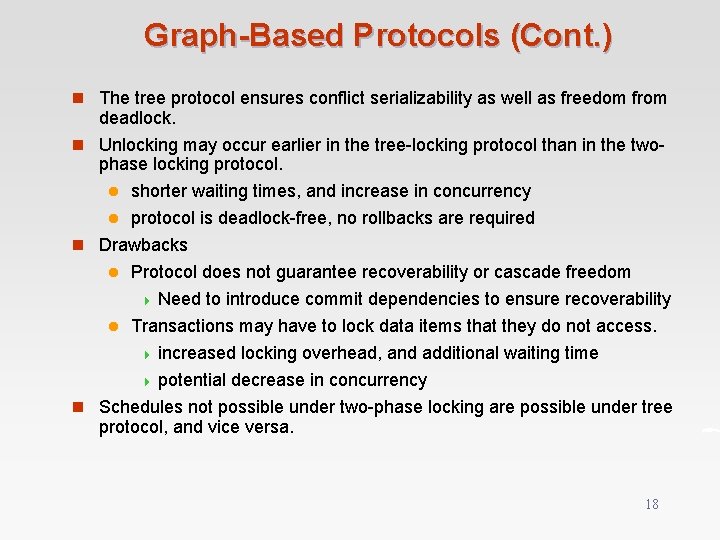 Graph-Based Protocols (Cont.)

The tree protocol ensures conflict serializability as well as freedom from deadlock.

Unlocking may occur earlier in the tree-locking protocol than in the two-phase locking protocol.

shorter waiting times, and increase in concurrency

protocol is deadlock-free, no rollbacks are required

Drawbacks

Protocol does not guarantee recoverability or cascade freedom

Need to introduce commit dependencies to ensure recoverability

Transactions may have to lock data items that they do not access.

increased locking overhead, and additional waiting time

potential decrease in concurrency

Schedules not possible under two-phase locking are possible under tree protocol, and vice versa.

18